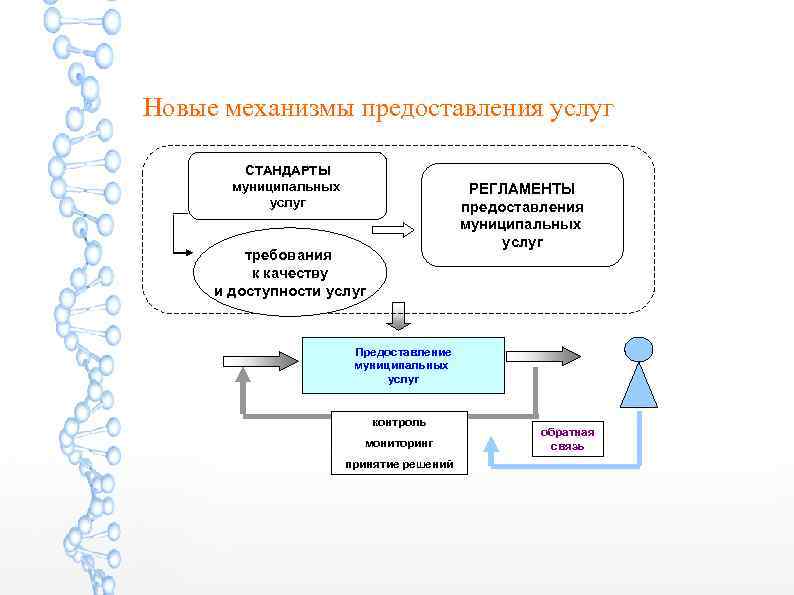 Новые механизмы предоставления услуг

СТАНДАРТЫ муниципальных услуг

требования к качеству и доступности услуг

РЕГЛАМЕНТЫ предоставления муниципальных услуг

Предоставление муниципальных услуг

контроль

мониторинг

принятие решений

обратная связь